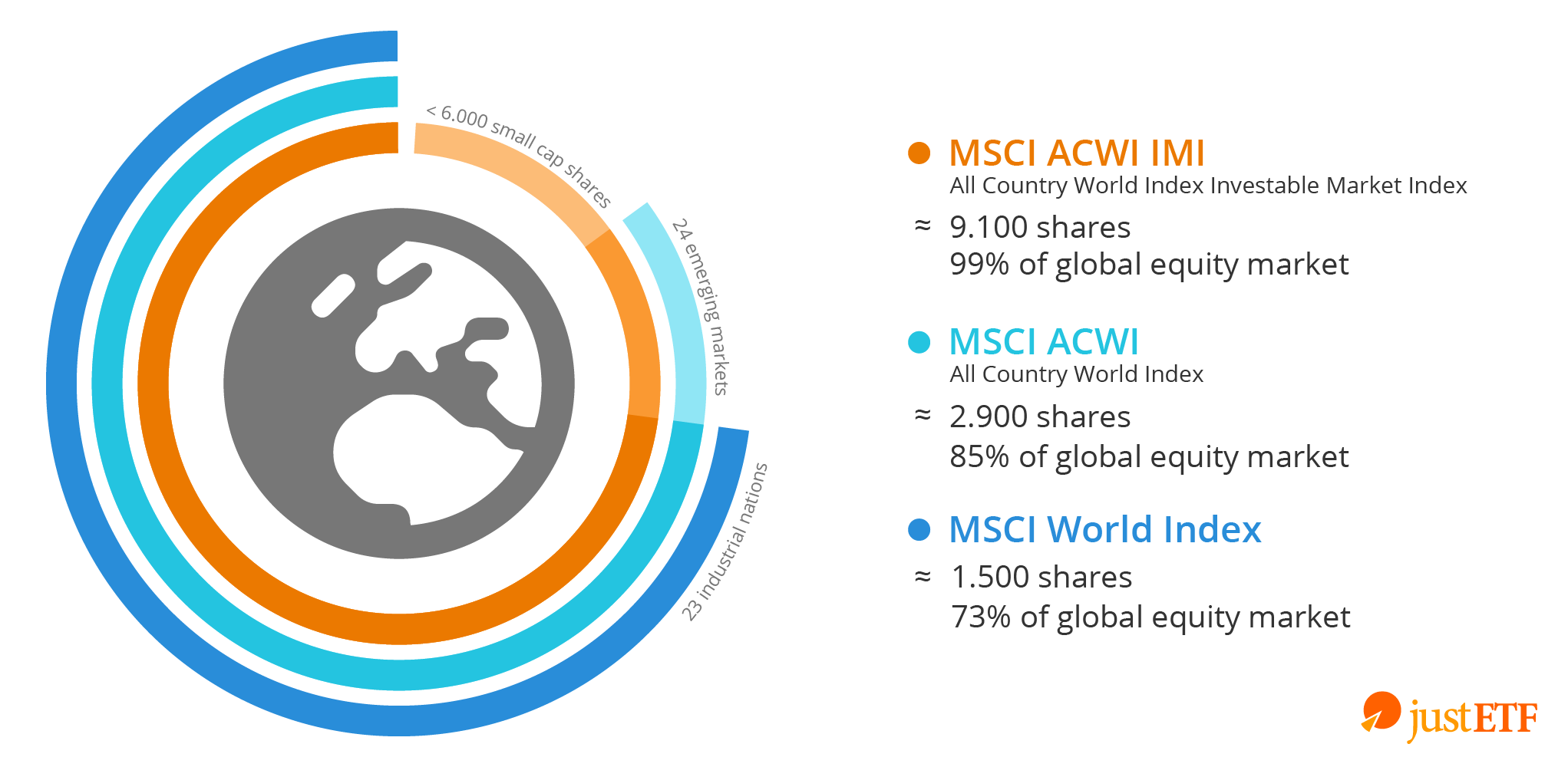 < 6.000 small cap shares

24 emerging markets

23 industrial nations

MSCI ACWI IMI
All Country World Index Investable Market Index
≈ 9.100 shares
99% of global equity market

MSCI ACWI
All Country World Index
≈ 2.900 shares
85% of global equity market

MSCI World Index
≈ 1.500 shares
73% of global equity market

justETF